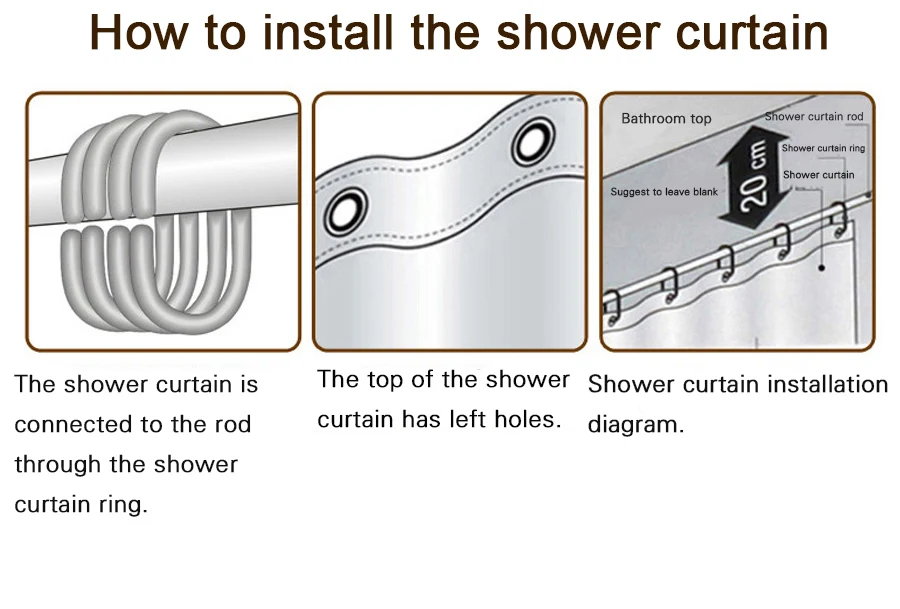 How to install the shower curtain

Bathroom top
Shower curtain rod
Shower curtain ring
Shower curtain
Suggest to leave blank
20 cm

The shower curtain is connected to the rod through the shower curtain ring.

The top of the shower curtain has left holes.

Shower curtain installation diagram.